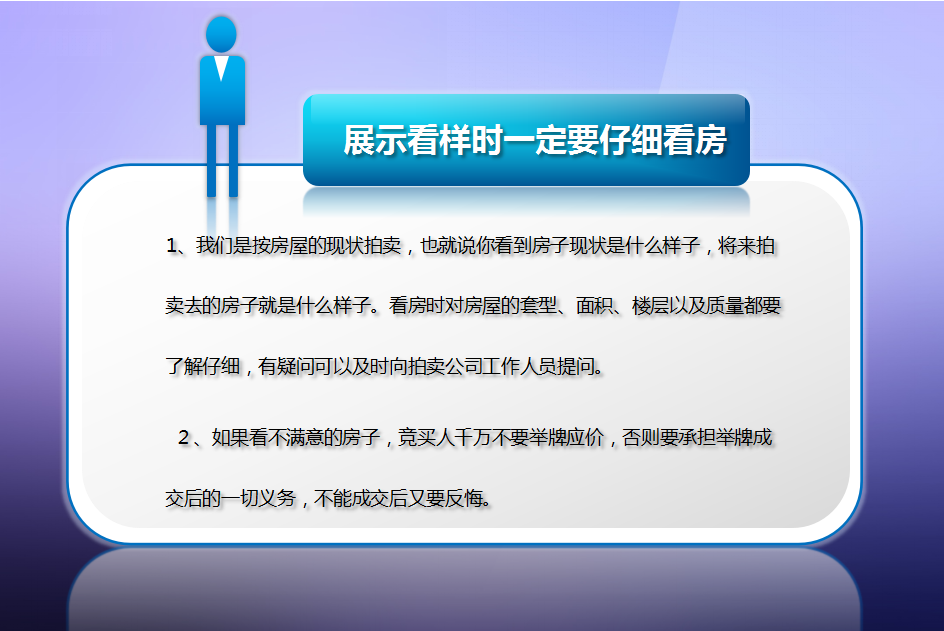 展示看样时一定要仔细看房

1、我们是按房屋的现状拍卖，也就说你看到房子现状是什么样子，将来拍卖去的房子就是什么样子。看房时对房屋的套型、面积、楼层以及质量都要了解仔细，有疑问可以及时向拍卖公司工作人员提问。

2、如果看不满意的房子，竞买人千万不要举牌应价，否则要承担举牌成交后的一切义务，不能成交后又要反悔。